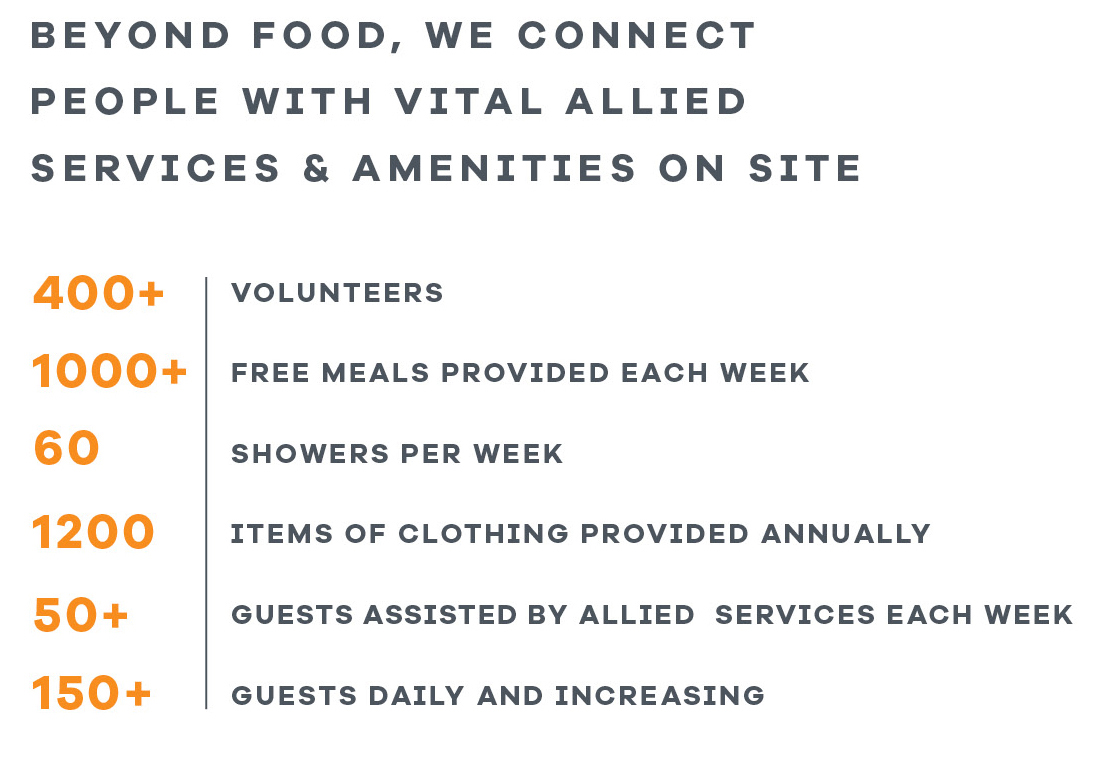 BEYOND FOOD, WE CONNECT PEOPLE WITH VITAL ALLIED SERVICES & AMENITIES ON SITE

400+ VOLUNTEERS
1000+ FREE MEALS PROVIDED EACH WEEK
60 SHOWERS PER WEEK
1200 ITEMS OF CLOTHING PROVIDED ANNUALLY
50+ GUESTS ASSISTED BY ALLIED SERVICES EACH WEEK
150+ GUESTS DAILY AND INCREASING